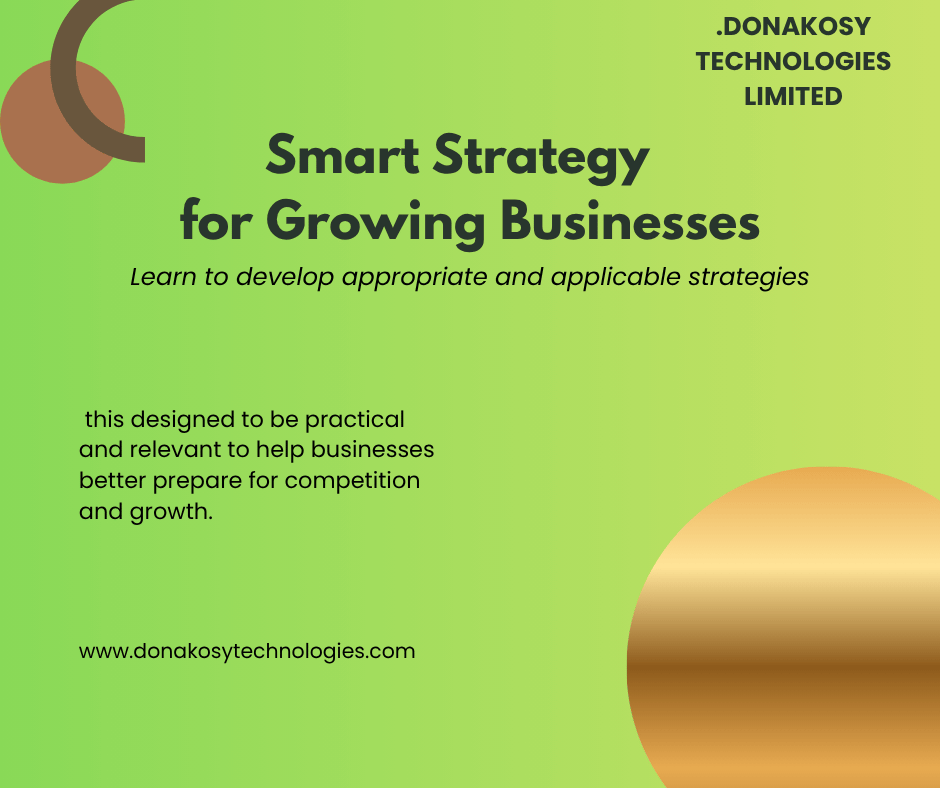 .DONAKOSY TECHNOLOGIES LIMITED

Smart Strategy for Growing Businesses

Learn to develop appropriate and applicable strategies

this designed to be practical and relevant to help businesses better prepare for competition and growth.

www.donakosytechnologies.com